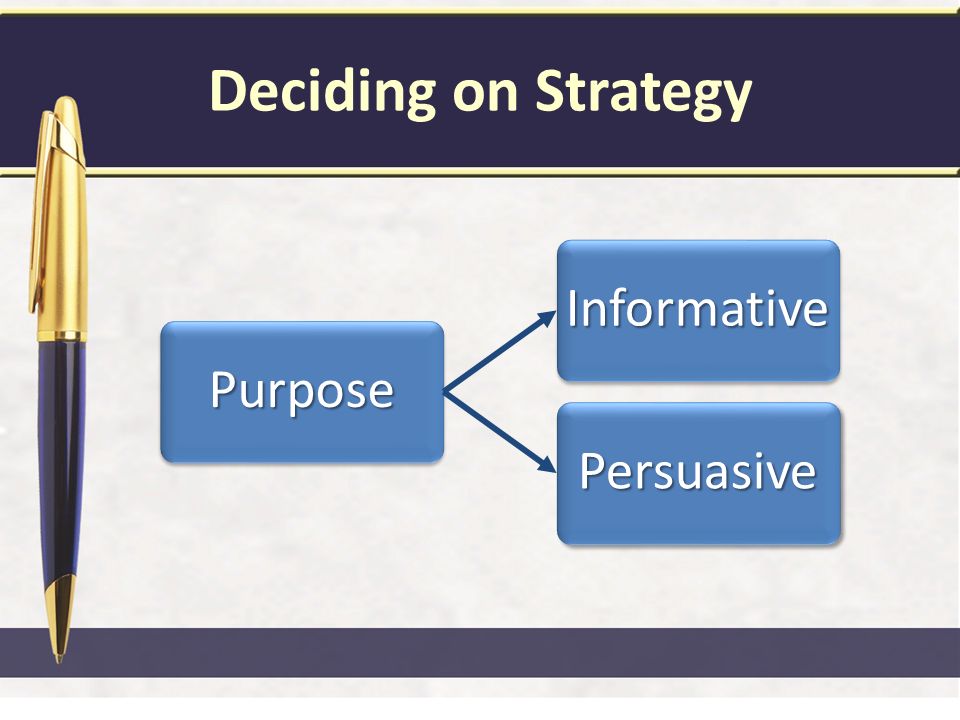 Deciding on Strategy

Purpose

Informative

Persuasive